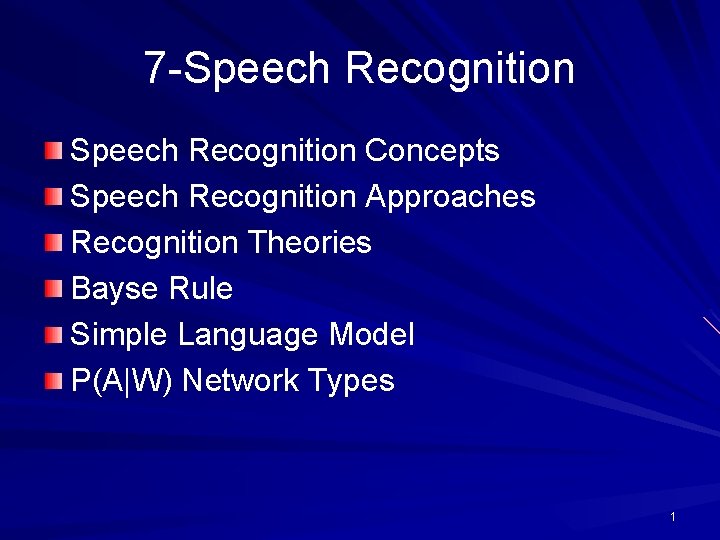 7-Speech Recognition

Speech Recognition Concepts
Speech Recognition Approaches
Recognition Theories
Bayse Rule
Simple Language Model
P(A|W) Network Types

1